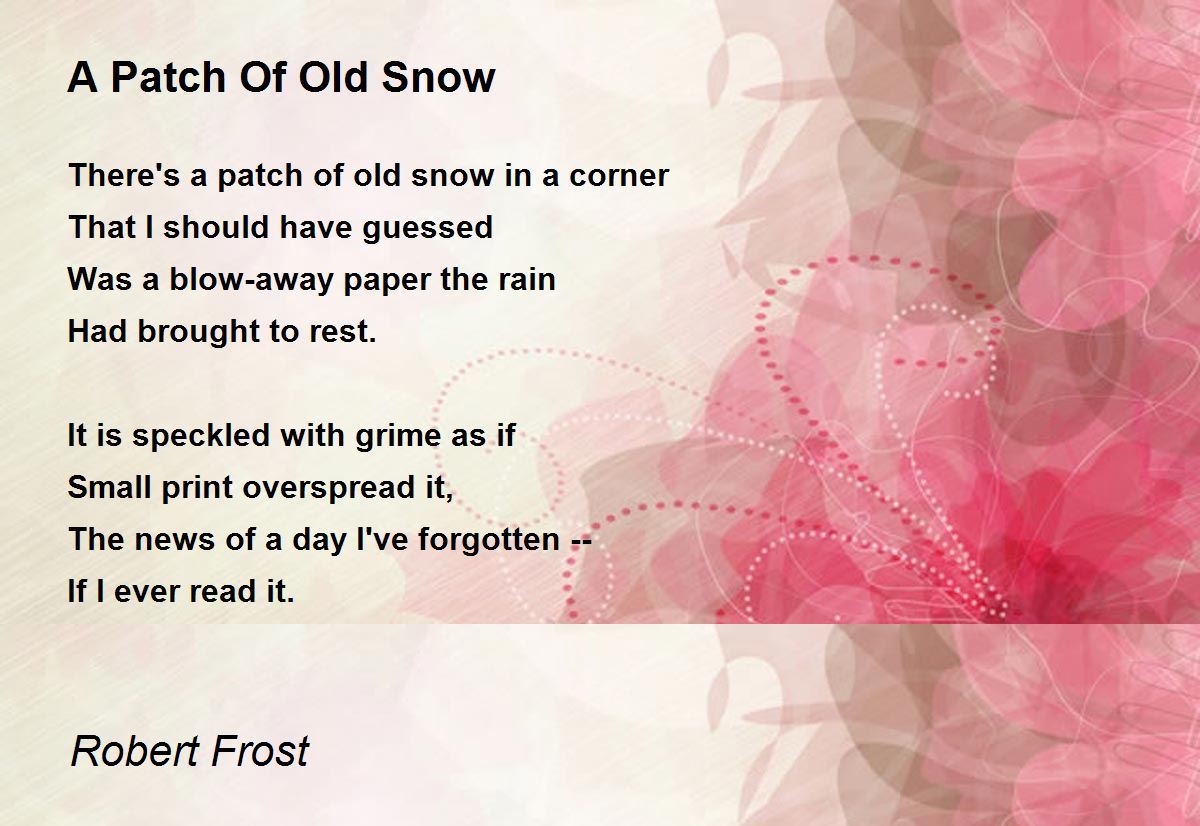 A Patch Of Old Snow

There's a patch of old snow in a corner
That I should have guessed
Was a blow-away paper the rain
Had brought to rest.

It is speckled with grime as if
Small print overspread it,
The news of a day I've forgotten --
If I ever read it.

Robert Frost